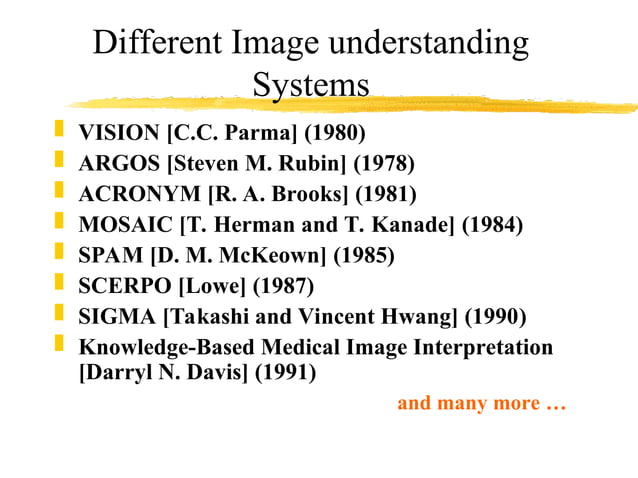 Different Image understanding Systems

VISION [C.C. Parma] (1980)
ARGOS [Steven M. Rubin] (1978)
ACRONYM [R. A. Brooks] (1981)
MOSAIC [T. Herman and T. Kanade] (1984)
SPAM [D. M. McKeown] (1985)
SCERPO [Lowe] (1987)
SIGMA [Takashi and Vincent Hwang] (1990)
Knowledge-Based Medical Image Interpretation [Darryl N. Davis] (1991)

and many more …